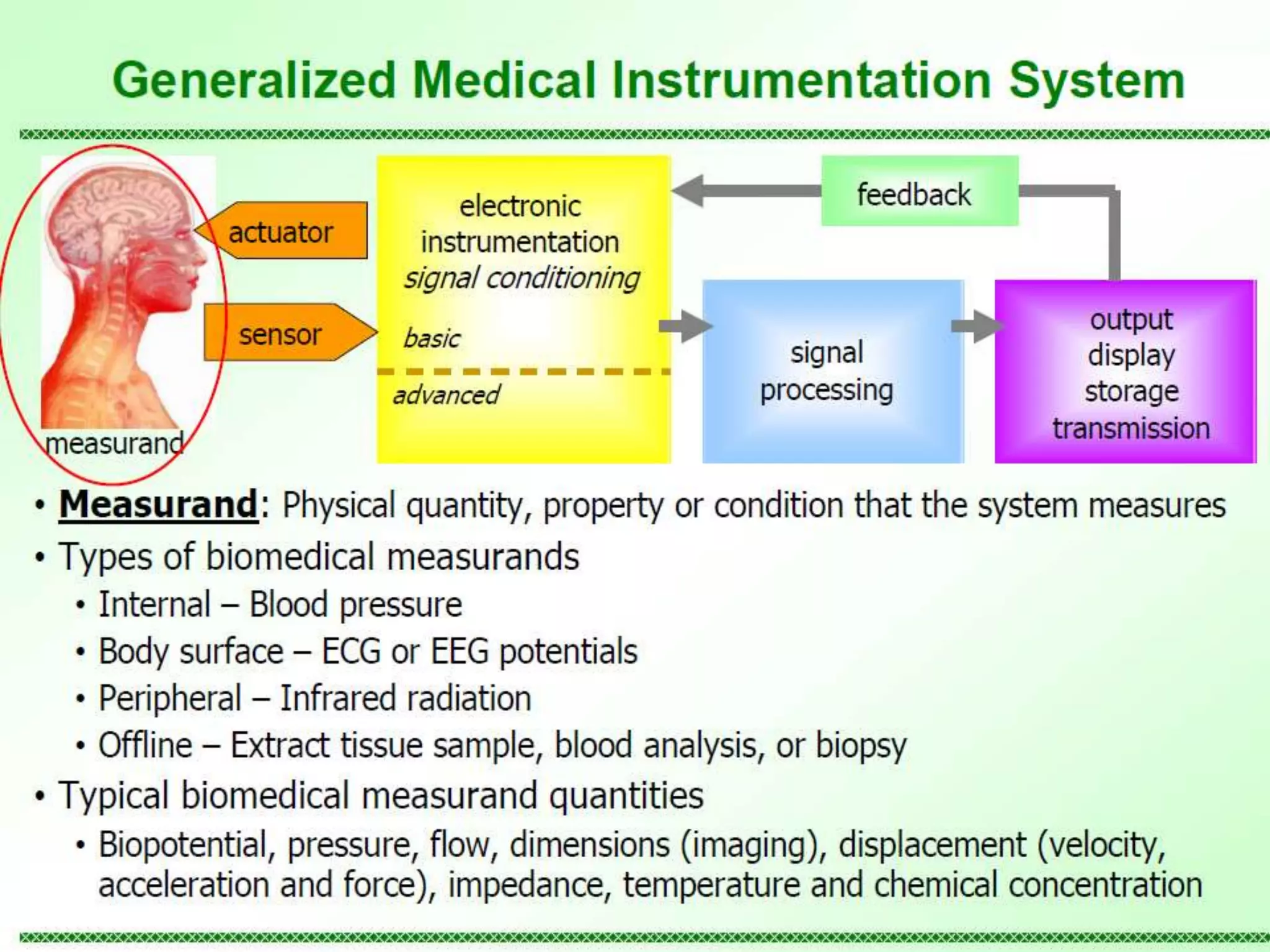 Generalized Medical Instrumentation System

actuator

sensor

measurand

electronic instrumentation signal conditioning

basic

advanced

feedback

signal processing

output display storage transmission

• Measurand: Physical quantity, property or condition that the system measures
• Types of biomedical measurands
• Internal – Blood pressure
• Body surface – ECG or EEG potentials
• Peripheral – Infrared radiation
• Offline – Extract tissue sample, blood analysis, or biopsy
• Typical biomedical measurand quantities
• Biopotential, pressure, flow, dimensions (imaging), displacement (velocity, acceleration and force), impedance, temperature and chemical concentration